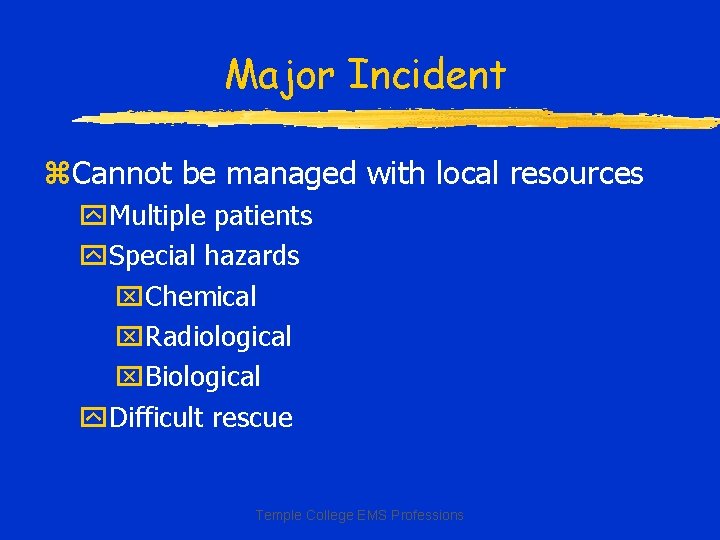 Major Incident

Cannot be managed with local resources

Multiple patients

Special hazards

Chemical

Radiological

Biological

Difficult rescue

Temple College EMS Professions